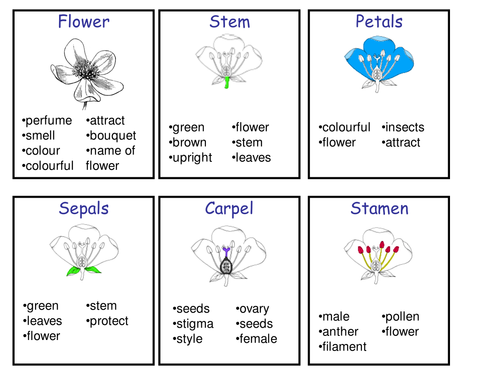 Flower

•perfume
•smell
•colour
•colourful

•attract
•bouquet
•name of flower

Stem

•green
•brown
•upright

•flower
•stem
•leaves

Petals

•colourful
•flower

•insects
•attract

Sepals

•green
•leaves
•flower

•stem
•protect

Carpel

•seeds
•stigma
•style

•ovary
•seeds
•female

Stamen

•male
•anther
•filament

•pollen
•flower